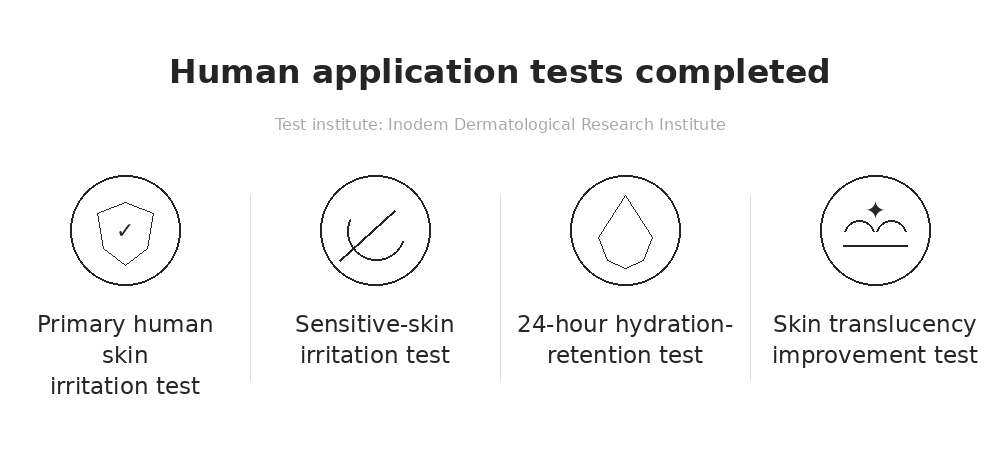 Human application tests completed

Test institute: Inodem Dermatological Research Institute

Primary human skin irritation test

Sensitive-skin irritation test

24-hour hydration-retention test

Skin translucency improvement test